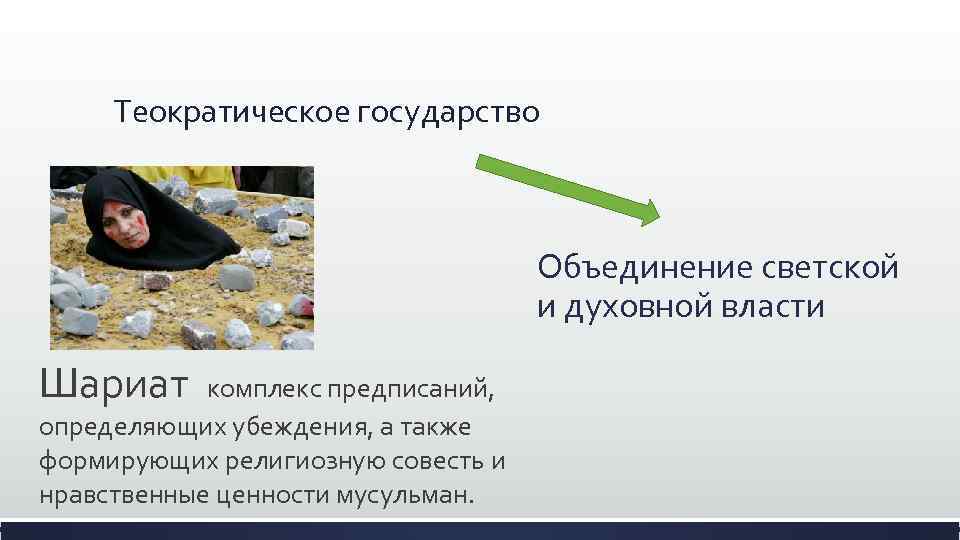 Теократическое государство

Объединение светской и духовной власти

Шариат комплекс предписаний, определяющих убеждения, а также формирующих религиозную совесть и нравственные ценности мусульман.